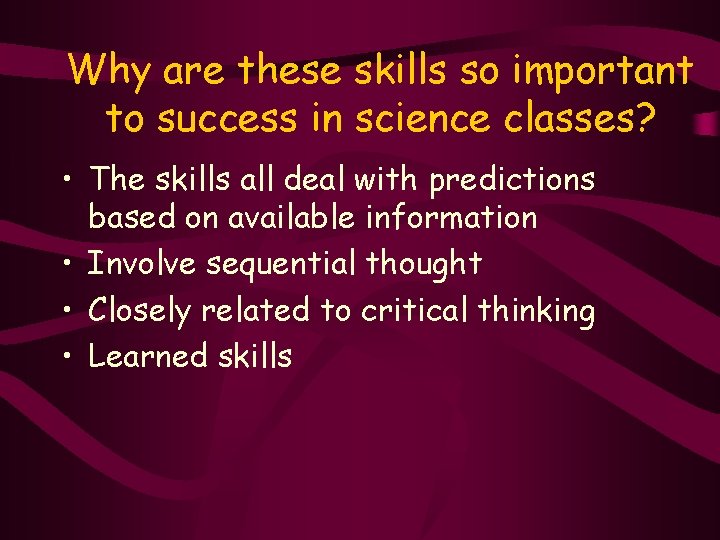 Why are these skills so important to success in science classes?

• The skills all deal with predictions based on available information
• Involve sequential thought
• Closely related to critical thinking
• Learned skills